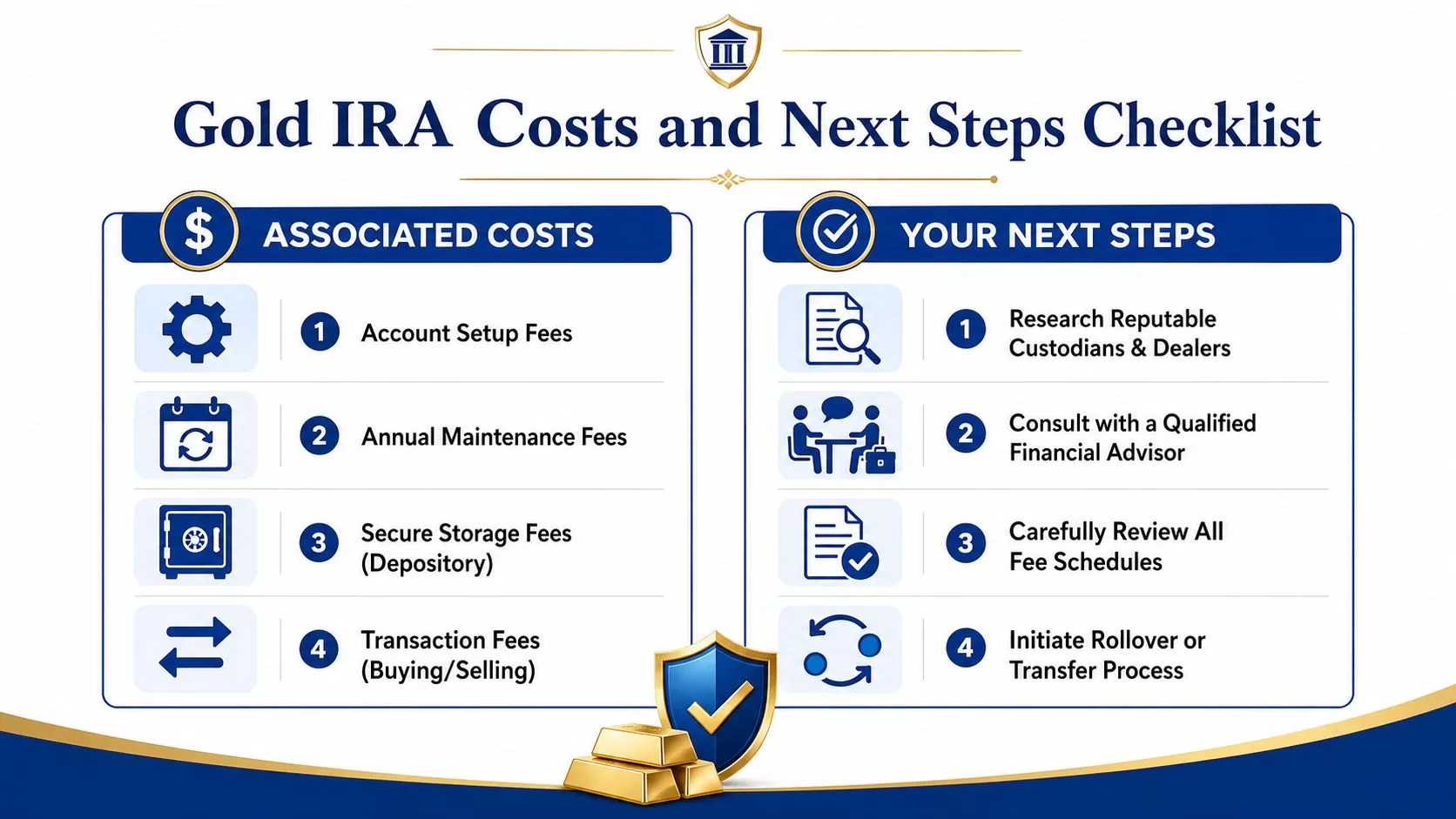 Gold IRA Costs and Next Steps Checklist

$ ASSOCIATED COSTS

1 Account Setup Fees

2 Annual Maintenance Fees

3 Secure Storage Fees (Depository)

4 Transaction Fees (Buying/Selling)

YOUR NEXT STEPS

1 Research Reputable Custodians & Dealers

2 Consult with a Qualified Financial Advisor

3 Carefully Review All Fee Schedules

4 Initiate Rollover or Transfer Process